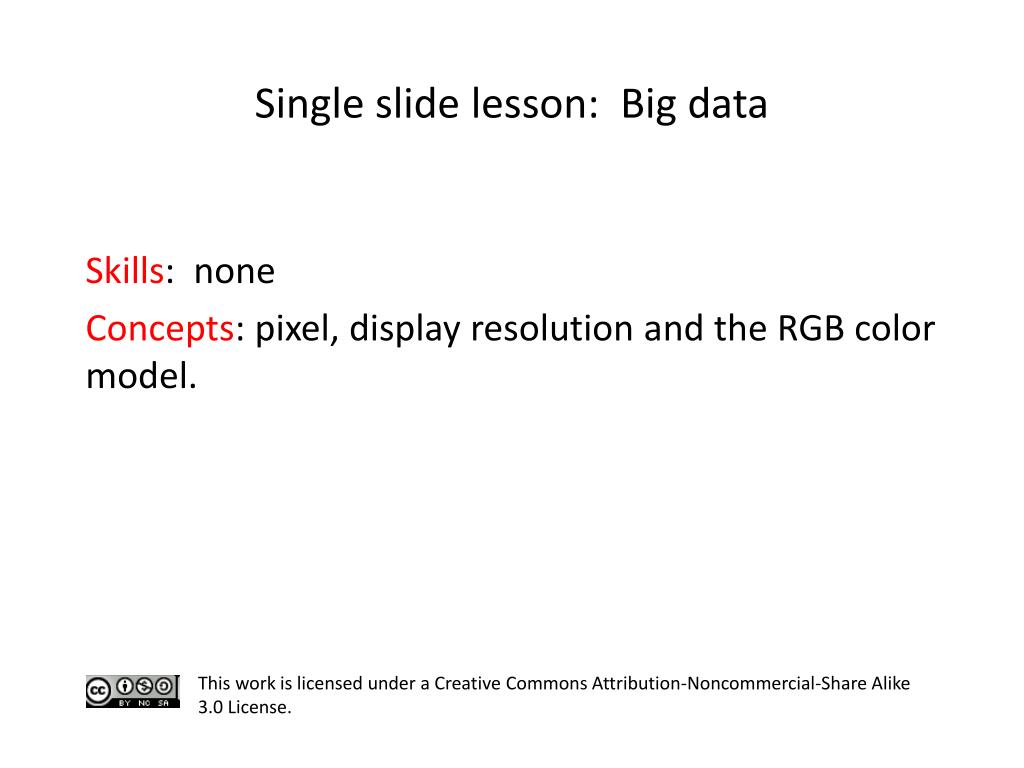 Single slide lesson: Big data

Skills: none

Concepts: pixel, display resolution and the RGB color model.

BY NC SA

This work is licensed under a Creative Commons Attribution-Noncommercial-Share Alike 3.0 License.